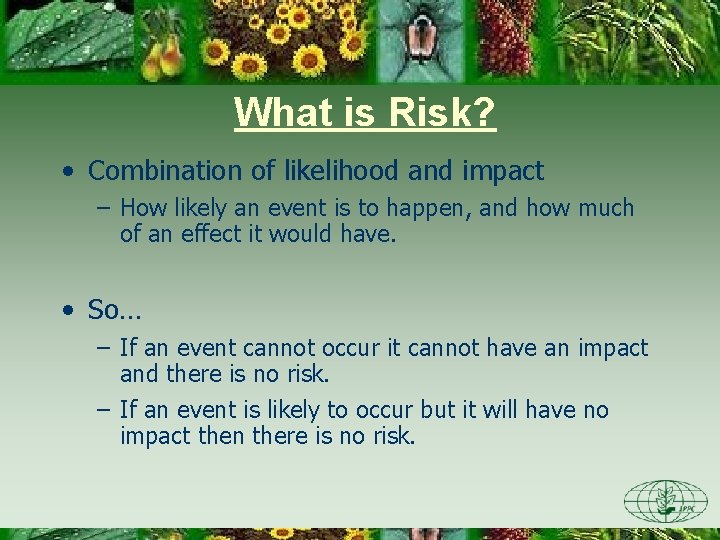 What is Risk?

• Combination of likelihood and impact

– How likely an event is to happen, and how much of an effect it would have.

• So…

– If an event cannot occur it cannot have an impact and there is no risk.

– If an event is likely to occur but it will have no impact then there is no risk.

IPPC